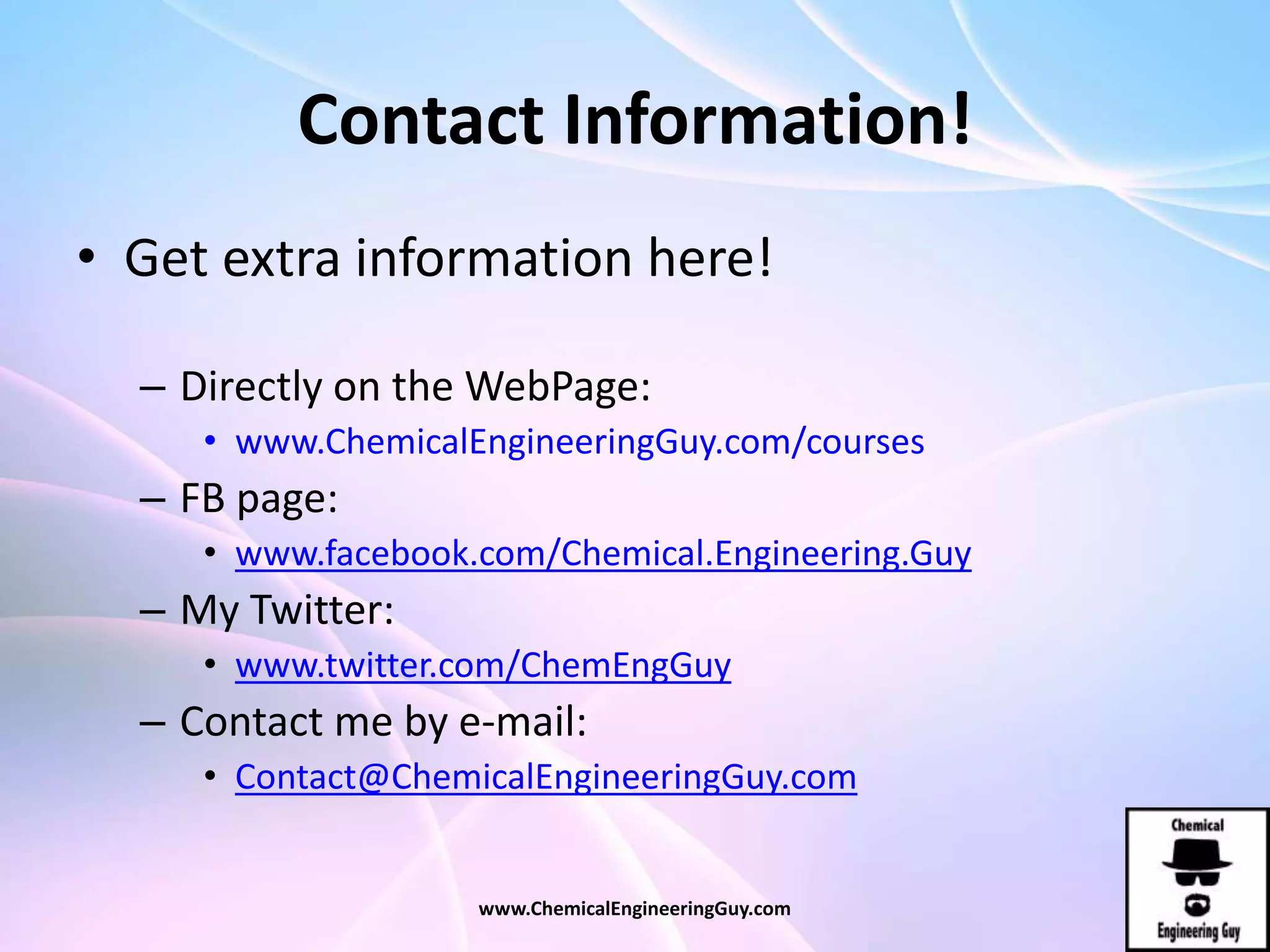 Contact Information!

• Get extra information here!

– Directly on the WebPage:
• www.ChemicalEngineeringGuy.com/courses
– FB page:
• www.facebook.com/Chemical.Engineering.Guy
– My Twitter:
• www.twitter.com/ChemEngGuy
– Contact me by e-mail:
• Contact@ChemicalEngineeringGuy.com

www.ChemicalEngineeringGuy.com

Chemical
Engineering Guy